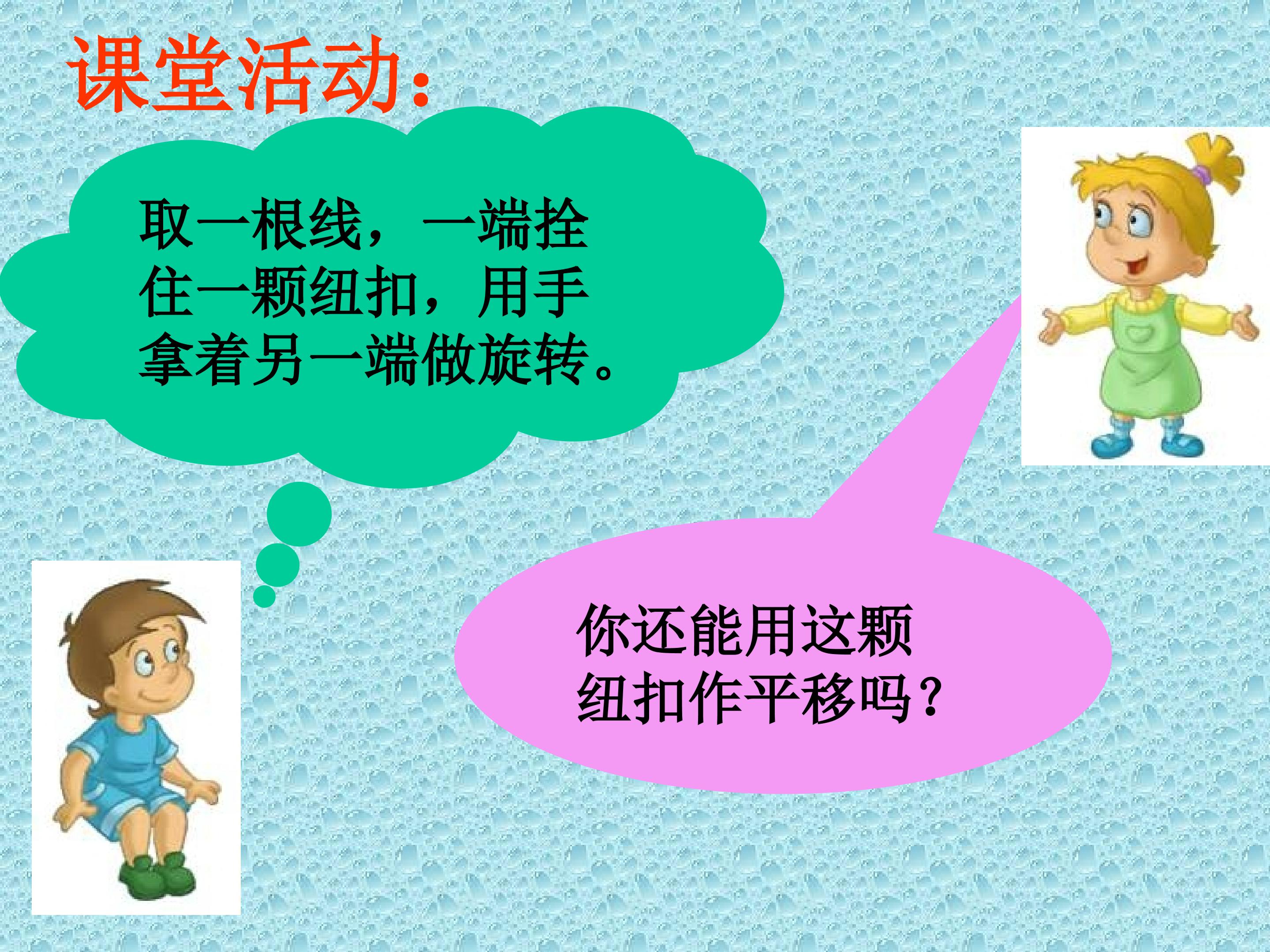 课堂活动：

取一根线，一端拴住一颗纽扣，用手拿着另一端做旋转。

你还能用这颗纽扣作平移吗？